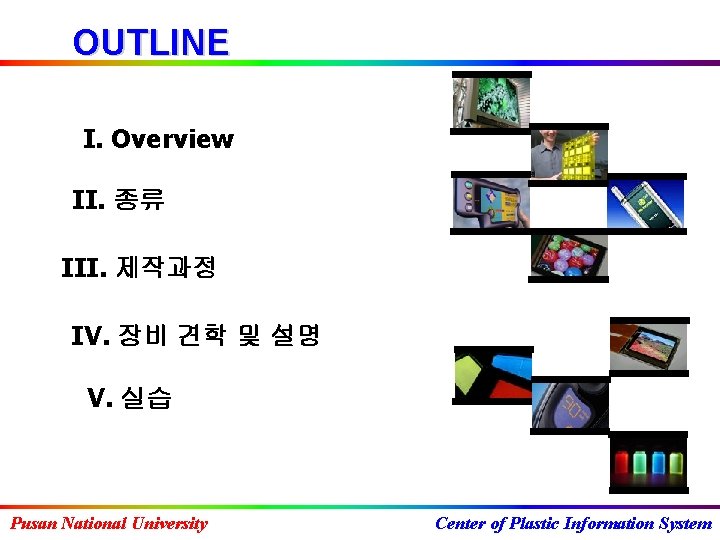 OUTLINE

I. Overview

II. 종류

III. 제작과정

IV. 장비 견학 및 설명

V. 실습

Pusan National University

Center of Plastic Information System